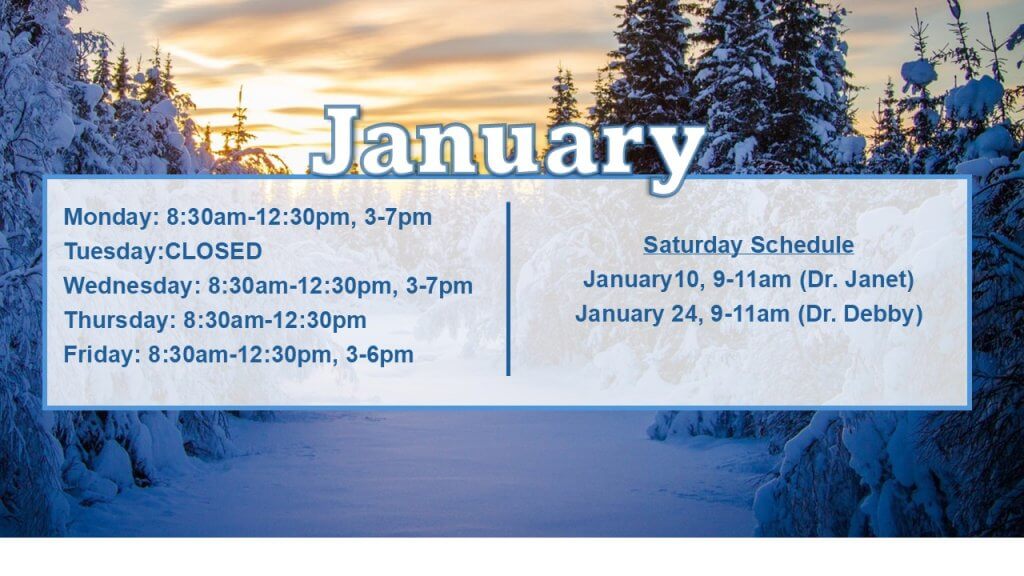 January

Monday: 8:30am-12:30pm, 3-7pm
Tuesday:CLOSED
Wednesday: 8:30am-12:30pm, 3-7pm
Thursday: 8:30am-12:30pm
Friday: 8:30am-12:30pm, 3-6pm

Saturday Schedule
January10, 9-11am (Dr. Janet)
January 24, 9-11am (Dr. Debby)